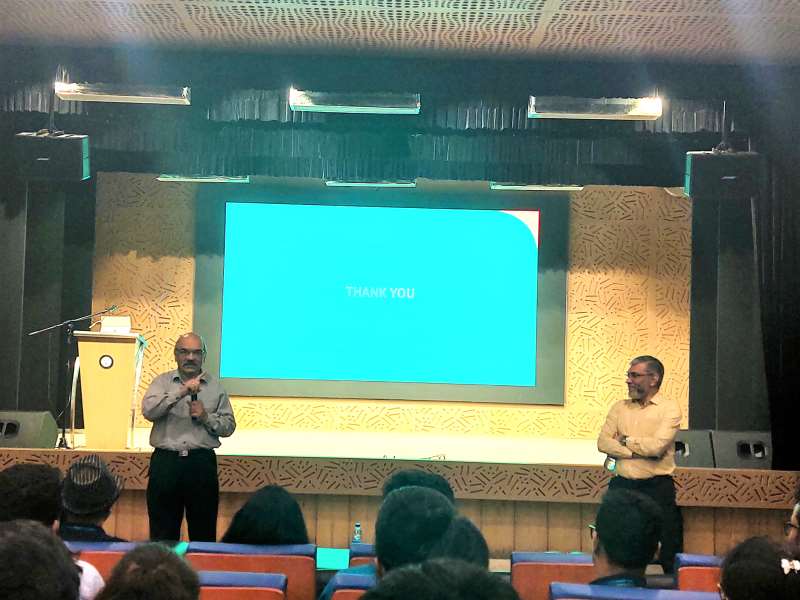 THANK YOU